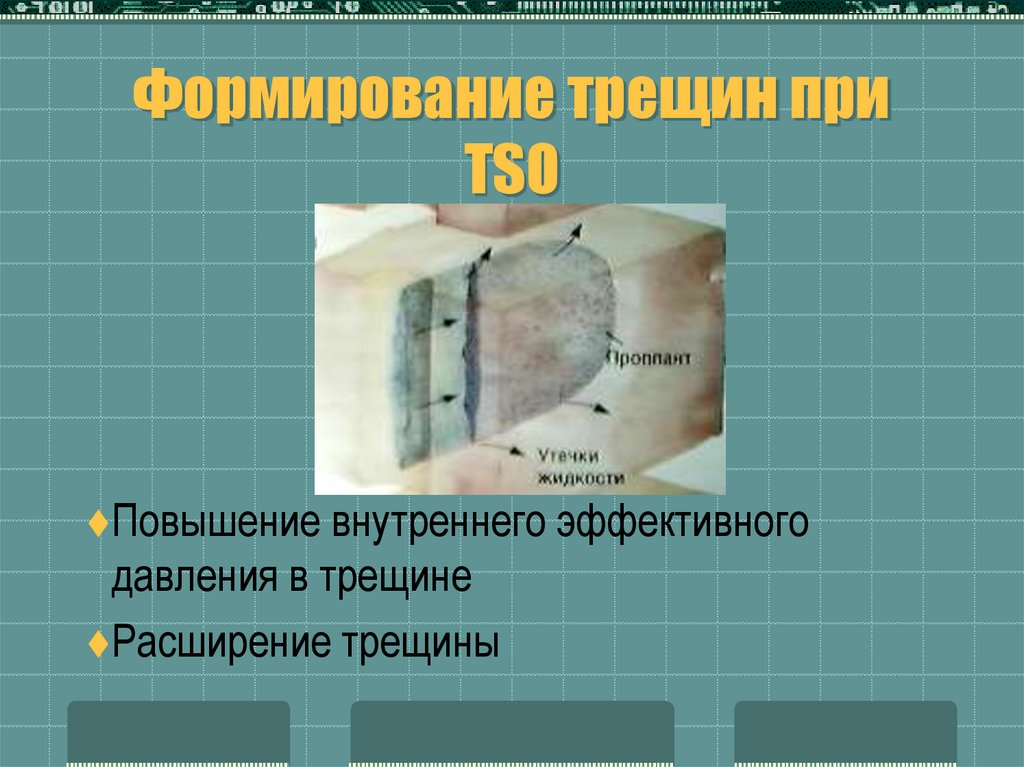 Формирование трещин при TSO

Проппант

Утечки жидкости

♦Повышение внутреннего эффективного давления в трещине

♦Расширение трещины